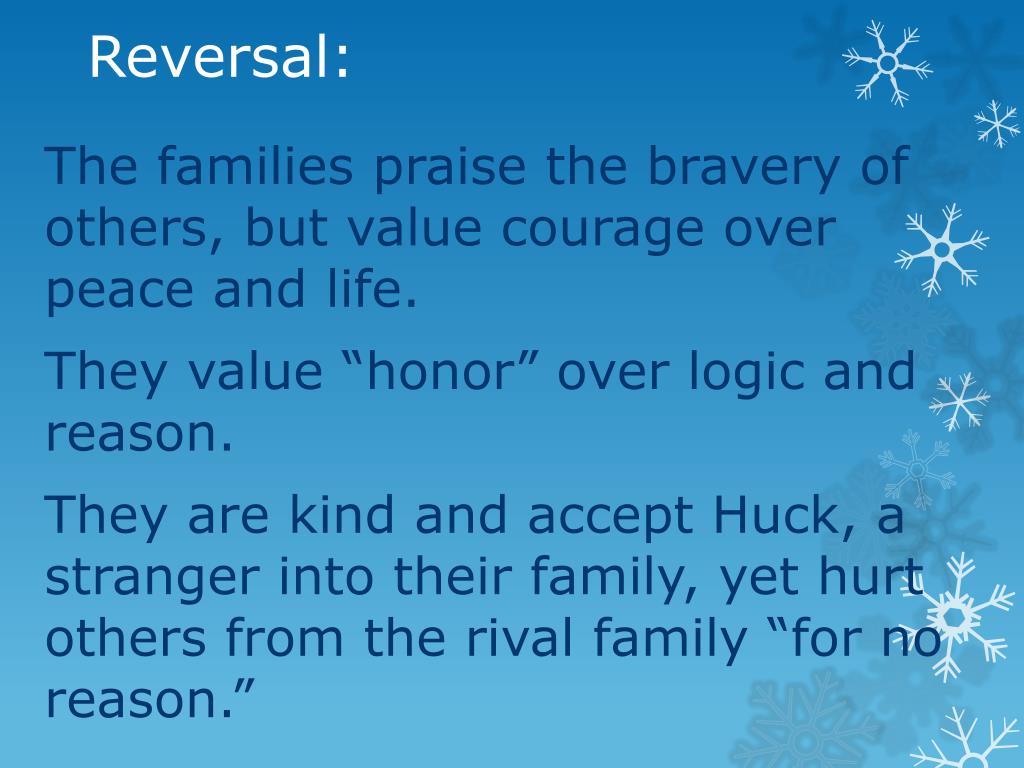 Reversal:

The families praise the bravery of others, but value courage over peace and life.

They value “honor” over logic and reason.

They are kind and accept Huck, a stranger into their family, yet hurt others from the rival family “for no reason.”